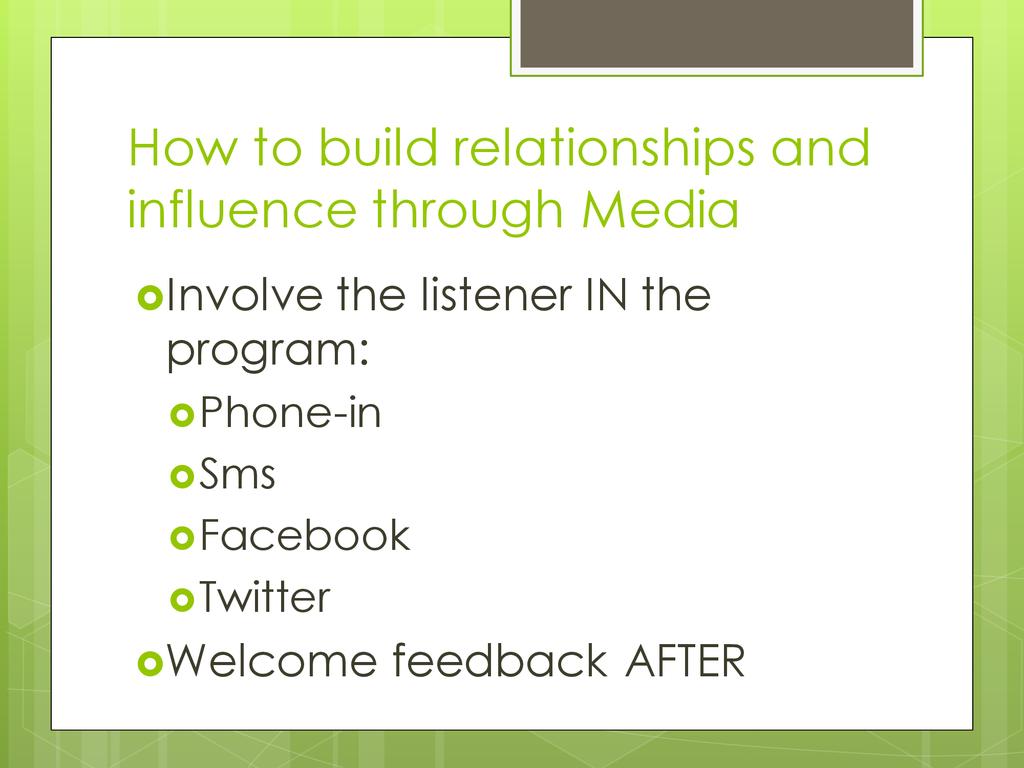 How to build relationships and influence through Media

Involve the listener IN the program:

Phone-in

Sms

Facebook

Twitter

Welcome feedback AFTER